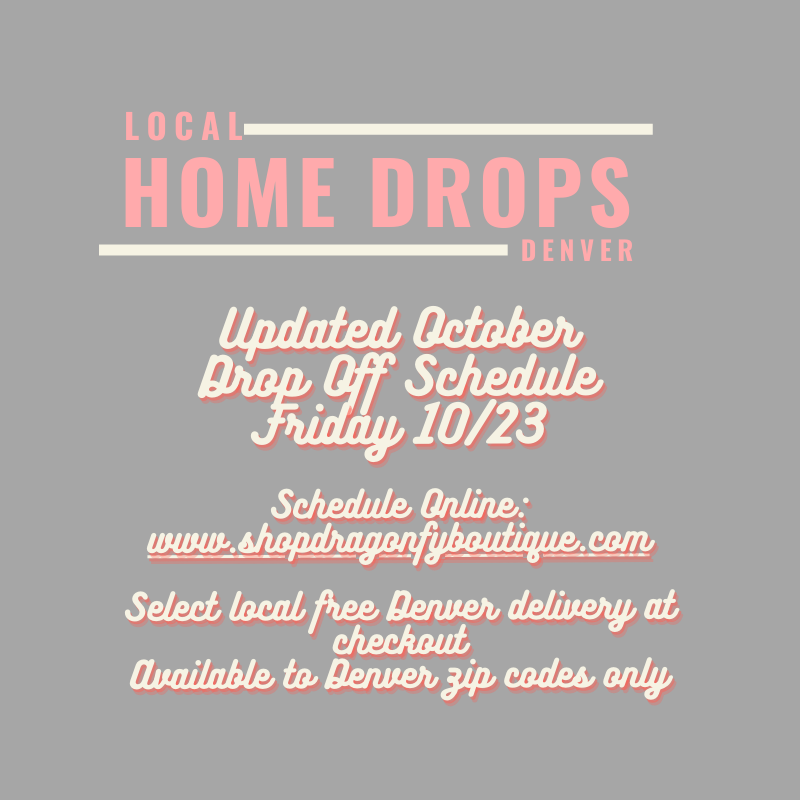 LOCAL
HOME DROPS
DENVER

Updated October
Drop Off Schedule
Friday 10/23

Schedule Online:
www.shopdragonfyboutique.com

Select local free Denver delivery at checkout
Available to Denver zip codes only